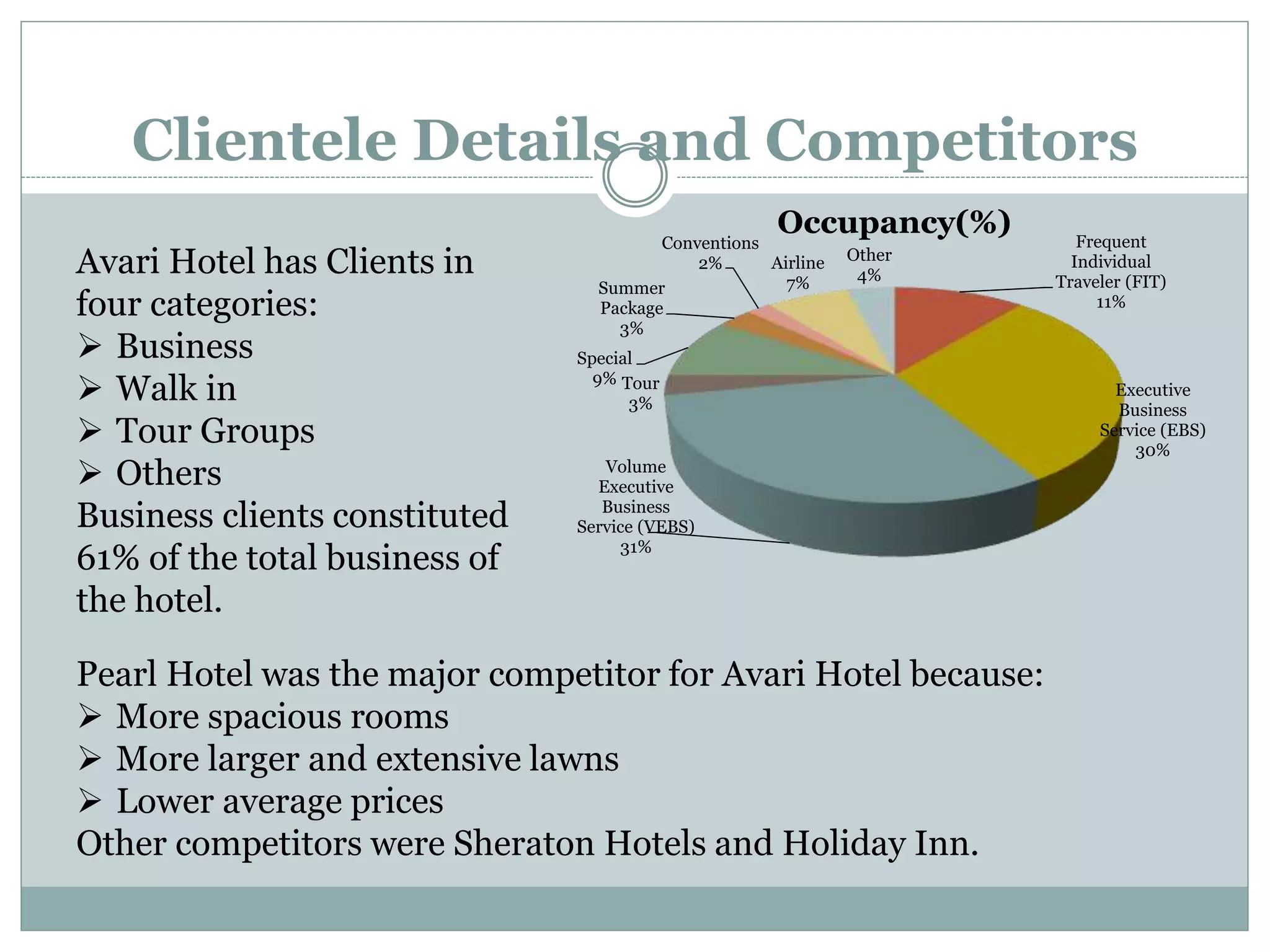 Clientele Details and Competitors

Avari Hotel has Clients in four categories:
➢ Business
➢ Walk in
➢ Tour Groups
➢ Others
Business clients constituted 61% of the total business of the hotel.

Occupancy(%)

Conventions 2%
Airline 7%
Other 4%
Frequent Individual Traveler (FIT) 11%
Summer Package 3%
Special 9%
Tour 3%
Executive Business Service (EBS) 30%
Volume Executive Business Service (VEBS) 31%

Pearl Hotel was the major competitor for Avari Hotel because:
➢ More spacious rooms
➢ More larger and extensive lawns
➢ Lower average prices
Other competitors were Sheraton Hotels and Holiday Inn.